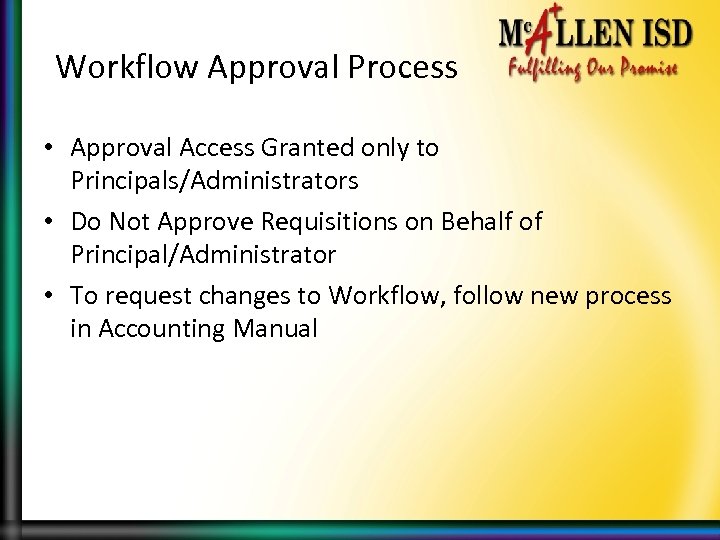 McALLEN ISD
Fulfilling Our Promise

Workflow Approval Process

• Approval Access Granted only to Principals/Administrators
• Do Not Approve Requisitions on Behalf of Principal/Administrator
• To request changes to Workflow, follow new process in Accounting Manual